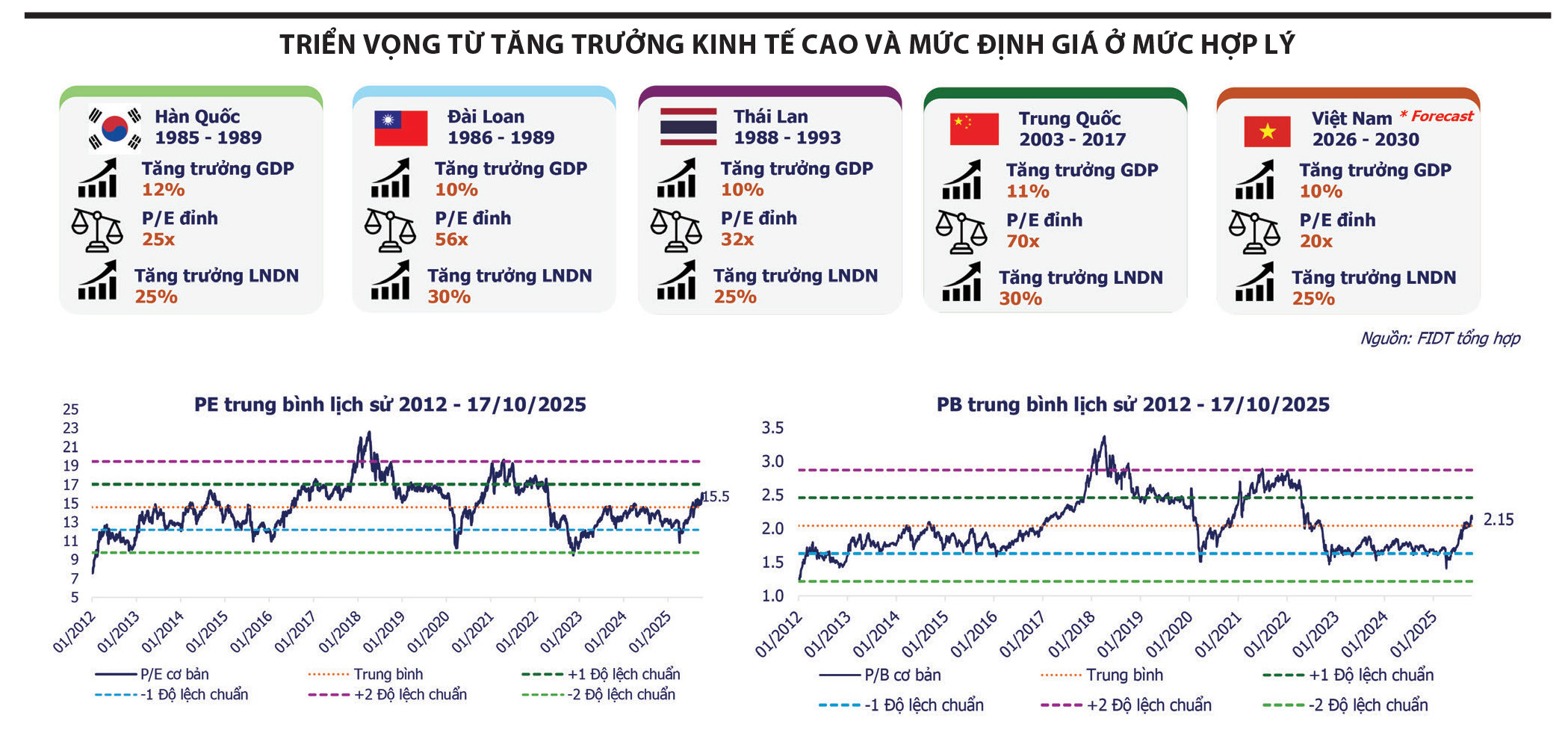 TRIỂN VỌNG TỪ TĂNG TRƯỞNG KINH TẾ CAO VÀ MỨC ĐỊNH GIÁ Ở MỨC HỢP LÝ

Hàn Quốc
1985 - 1989
Tăng trưởng GDP
12%
P/E đỉnh
25x
Tăng trưởng LNDN
25%

Đài Loan
1986 - 1989
Tăng trưởng GDP
10%
P/E đỉnh
56x
Tăng trưởng LNDN
30%

Thái Lan
1988 - 1993
Tăng trưởng GDP
10%
P/E đỉnh
32x
Tăng trưởng LNDN
25%

Trung Quốc
2003 - 2017
Tăng trưởng GDP
11%
P/E đỉnh
70x
Tăng trưởng LNDN
30%

Việt Nam * Forecast
2026 - 2030
Tăng trưởng GDP
10%
P/E đỉnh
20x
Tăng trưởng LNDN
25%

Nguồn: FIDT tổng hợp

PE trung bình lịch sử 2012 - 17/10/2025
25
23
21
19
17
15
13
11
9
7
5
15.5
01/2012 01/2013 01/2014 01/2015 01/2016 01/2017 01/2018 01/2019 01/2020 01/2021 01/2022 01/2023 01/2024 01/2025
P/E cơ bản
Trung bình
+1 Độ lệch chuẩn
-1 Độ lệch chuẩn
+2 Độ lệch chuẩn
-2 Độ lệch chuẩn

PB trung bình lịch sử 2012 - 17/10/2025
3.5
3.0
2.5
2.0
1.5
1.0
2.15
01/2012 01/2013 01/2014 01/2015 01/2016 01/2017 01/2018 01/2019 01/2020 01/2021 01/2022 01/2023 01/2024 01/2025
P/B cơ bản
Trung bình
+1 Độ lệch chuẩn
-1 Độ lệch chuẩn
+2 Độ lệch chuẩn
-2 Độ lệch chuẩn